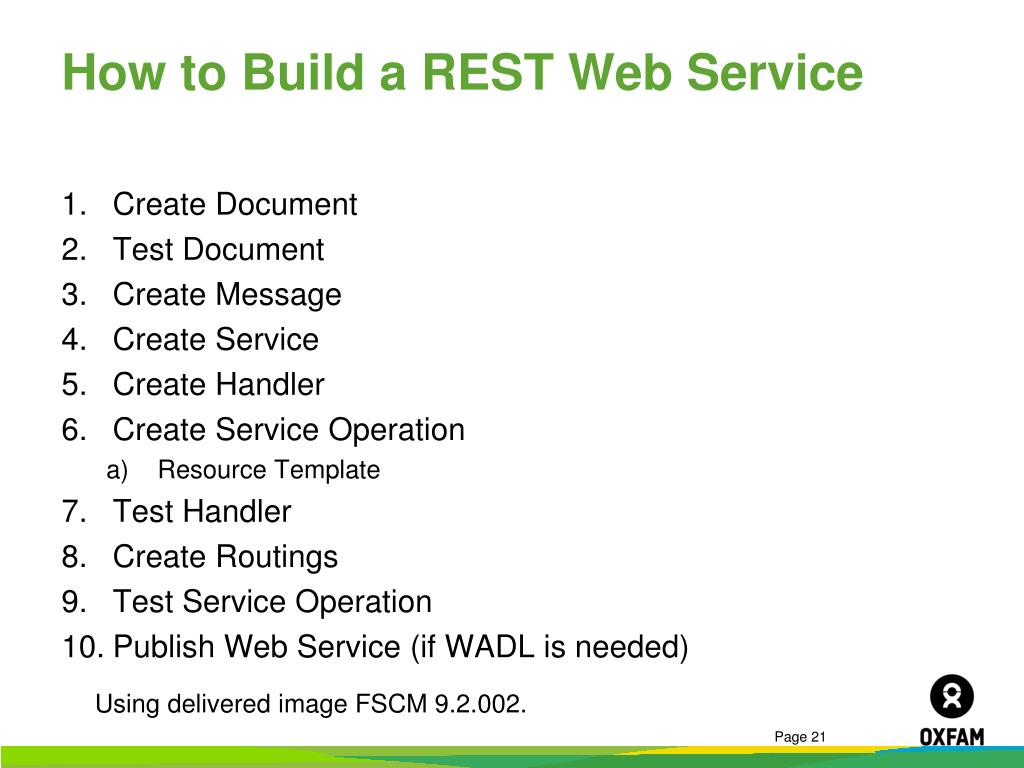 How to Build a REST Web Service

1. Create Document
2. Test Document
3. Create Message
4. Create Service
5. Create Handler
6. Create Service Operation
   a) Resource Template
7. Test Handler
8. Create Routings
9. Test Service Operation
10. Publish Web Service (if WADL is needed)

Using delivered image FSCM 9.2.002.

Page 21

OXFAM